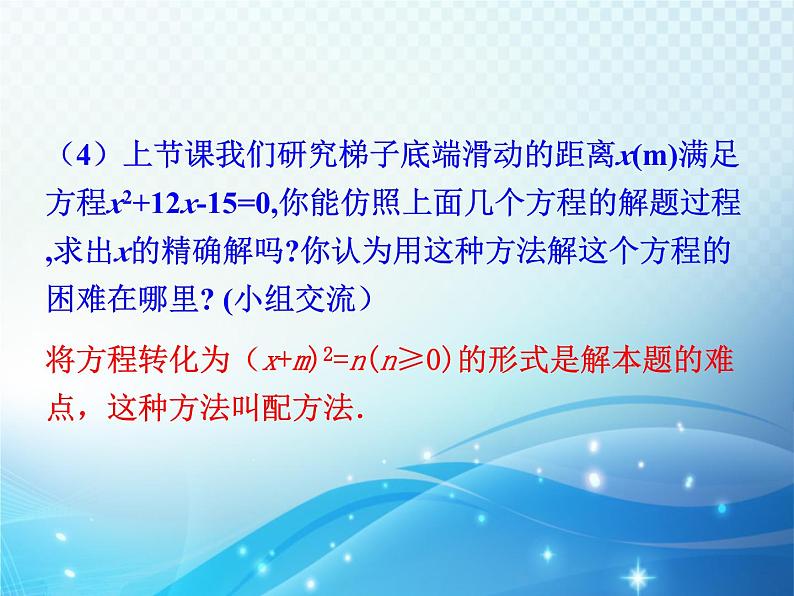 （4）上节课我们研究梯子底端滑动的距离$x$(m)满足方程$x^2+12x-15=0$,你能仿照上面几个方程的解题过程,求出$x$的精确解吗?你认为用这种方法解这个方程的困难在哪里? (小组交流）

将方程转化为$(x+m)^2=n(n\geq 0)$的形式是解本题的难点，这种方法叫配方法.